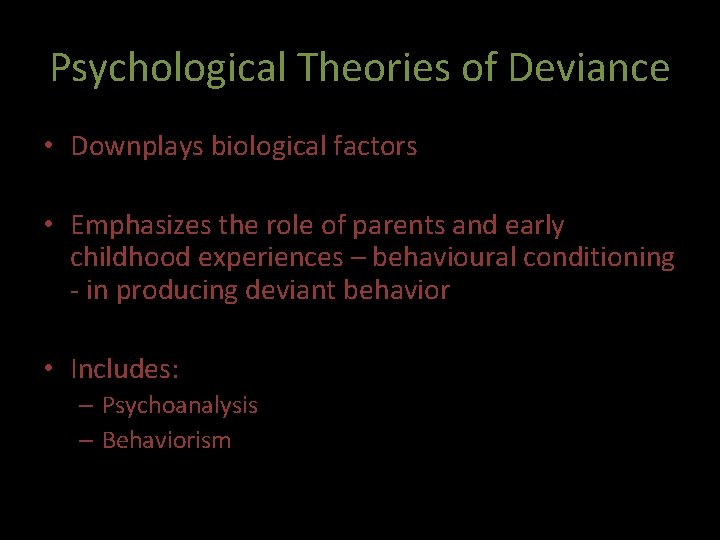 Psychological Theories of Deviance

• Downplays biological factors

• Emphasizes the role of parents and early childhood experiences – behavioural conditioning - in producing deviant behavior

• Includes:
  – Psychoanalysis
  – Behaviorism